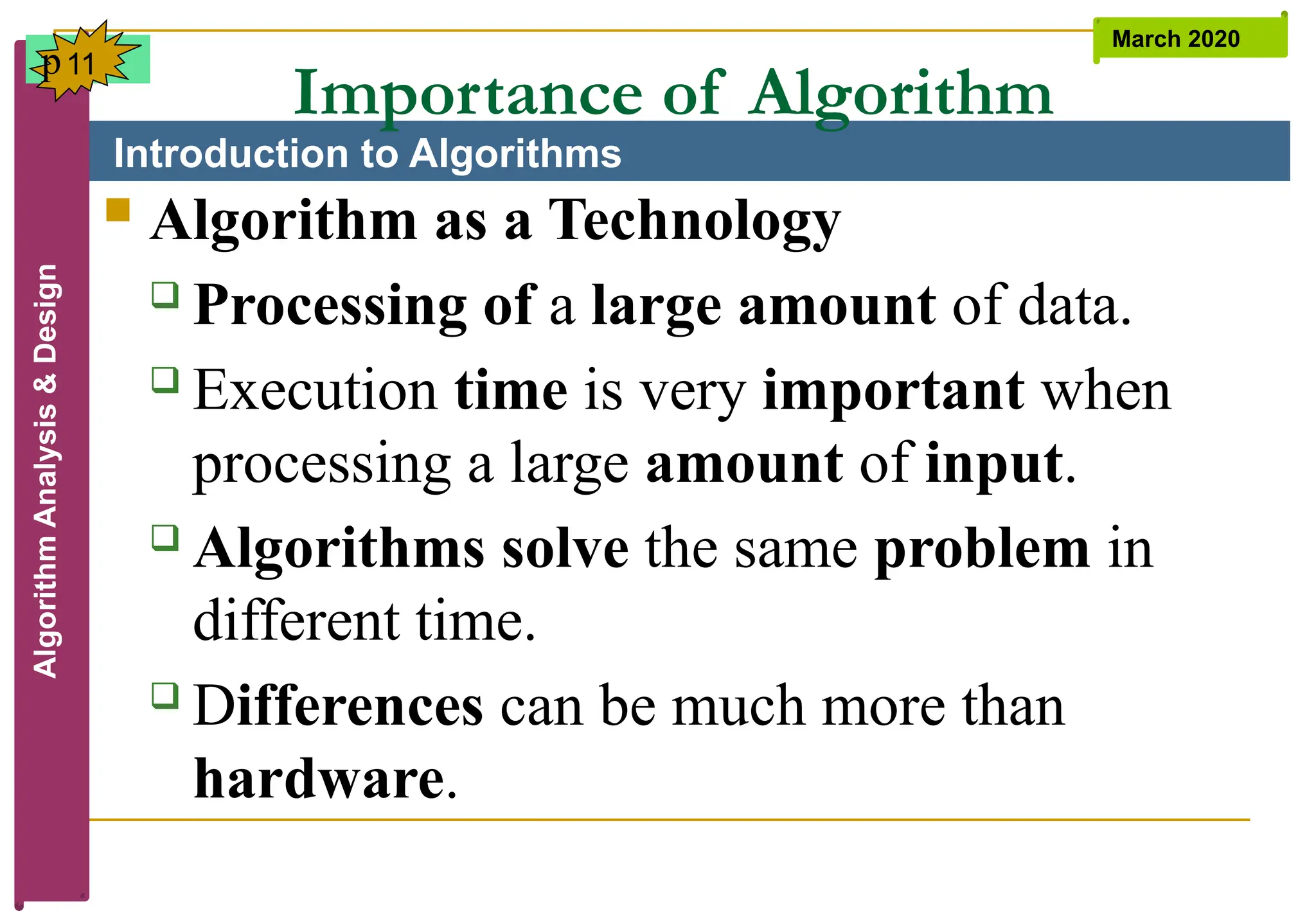 p 11

March 2020

Importance of Algorithm

Introduction to Algorithms

Algorithm Analysis & Design

Algorithm as a Technology

Processing of a large amount of data.

Execution time is very important when processing a large amount of input.

Algorithms solve the same problem in different time.

Differences can be much more than hardware.